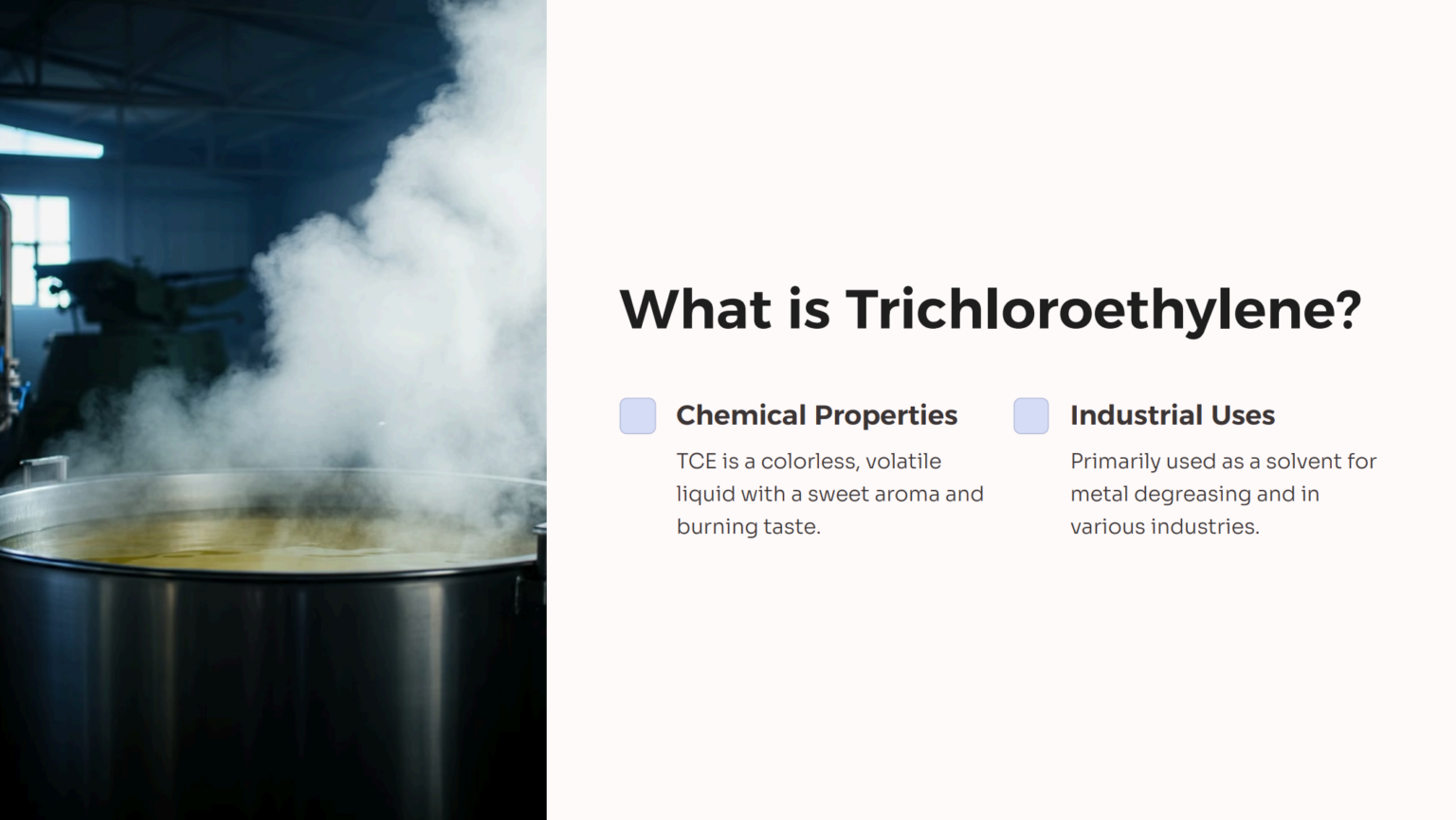 What is Trichloroethylene?

Chemical Properties

TCE is a colorless, volatile liquid with a sweet aroma and burning taste.

Industrial Uses

Primarily used as a solvent for metal degreasing and in various industries.